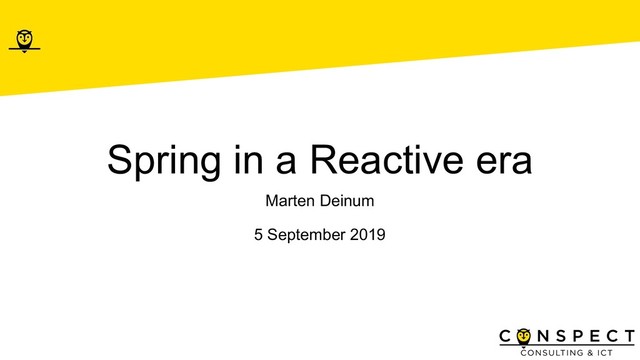 Spring in a Reactive era

Marten Deinum

5 September 2019

CONSPECT
CONSULTING & ICT